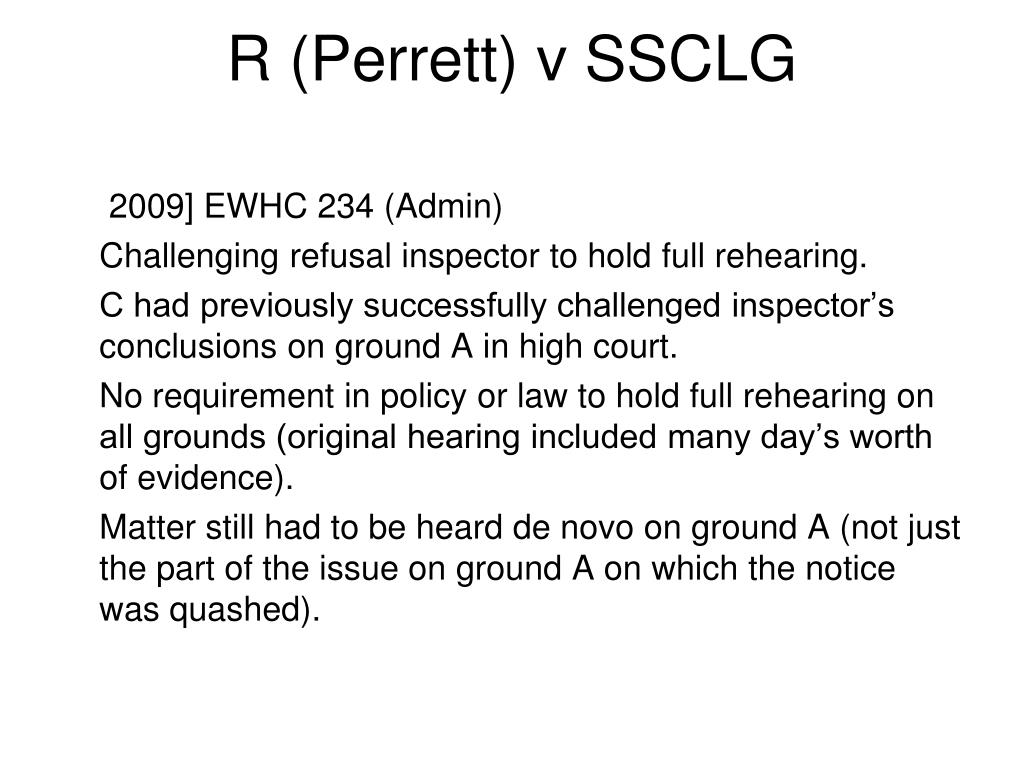 R (Perrett) v SSCLG

2009] EWHC 234 (Admin)

Challenging refusal inspector to hold full rehearing.

C had previously successfully challenged inspector’s conclusions on ground A in high court.

No requirement in policy or law to hold full rehearing on all grounds (original hearing included many day’s worth of evidence).

Matter still had to be heard de novo on ground A (not just the part of the issue on ground A on which the notice was quashed).